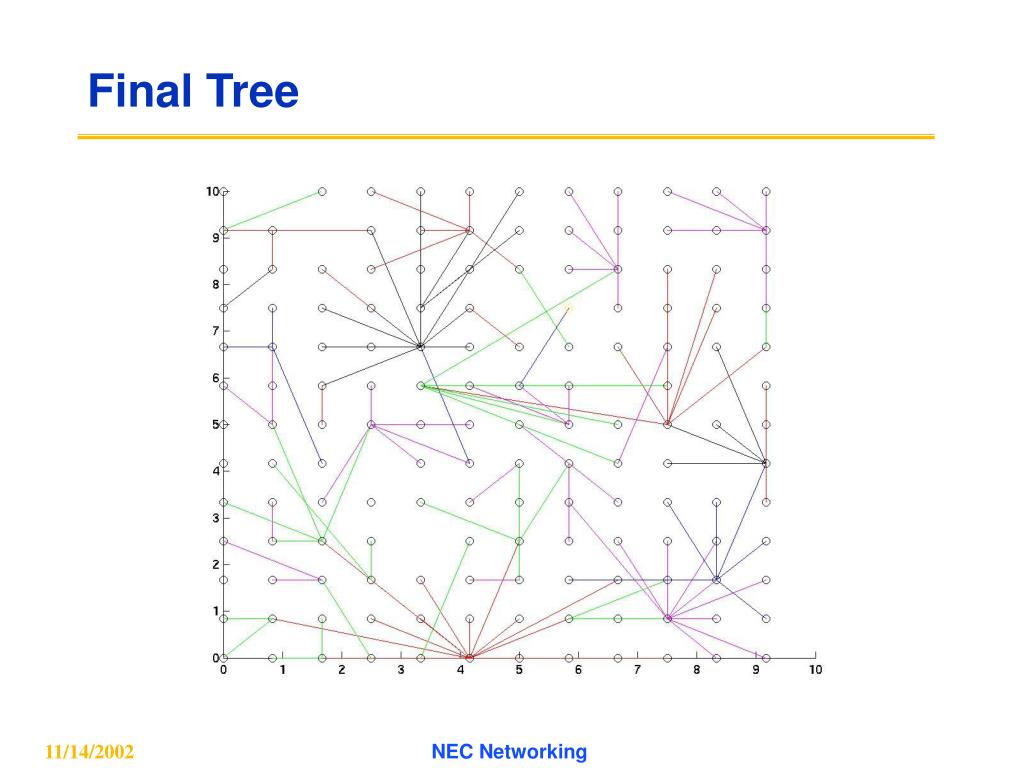 Final Tree

10
9
8
7
6
5
4
3
2
1
0
0 1 2 3 4 5 6 7 8 9 10

11/14/2002

NEC Networking